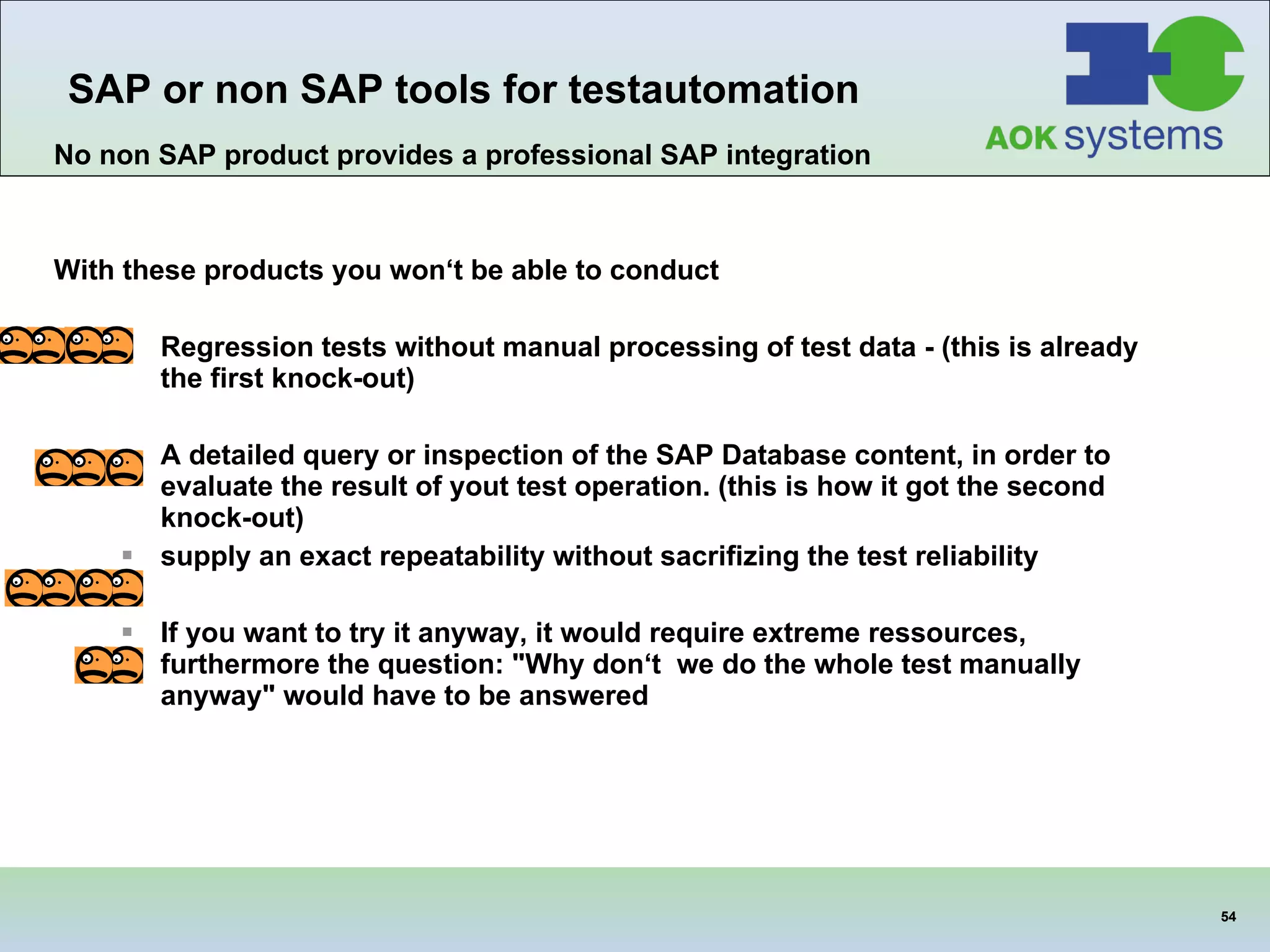 SAP or non SAP tools for testautomation

No non SAP product provides a professional SAP integration

AOK systems

With these products you won‘t be able to conduct

Regression tests without manual processing of test data - (this is already the first knock-out)

A detailed query or inspection of the SAP Database content, in order to evaluate the result of yout test operation. (this is how it got the second knock-out)

▪ supply an exact repeatability without sacrifizing the test reliability

▪ If you want to try it anyway, it would require extreme ressources, furthermore the question: "Why don‘t we do the whole test manually anyway" would have to be answered

54